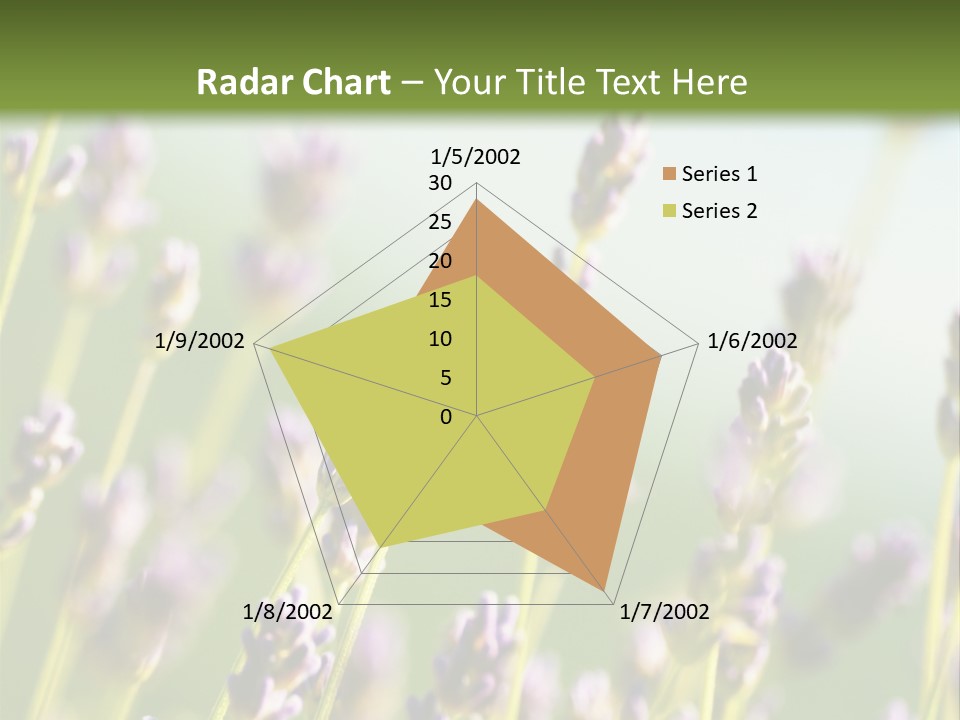 Radar Chart – Your Title Text Here

1/5/2002
30
25
20
15
10
5
0
1/6/2002
1/7/2002
1/8/2002
1/9/2002

Series 1
Series 2